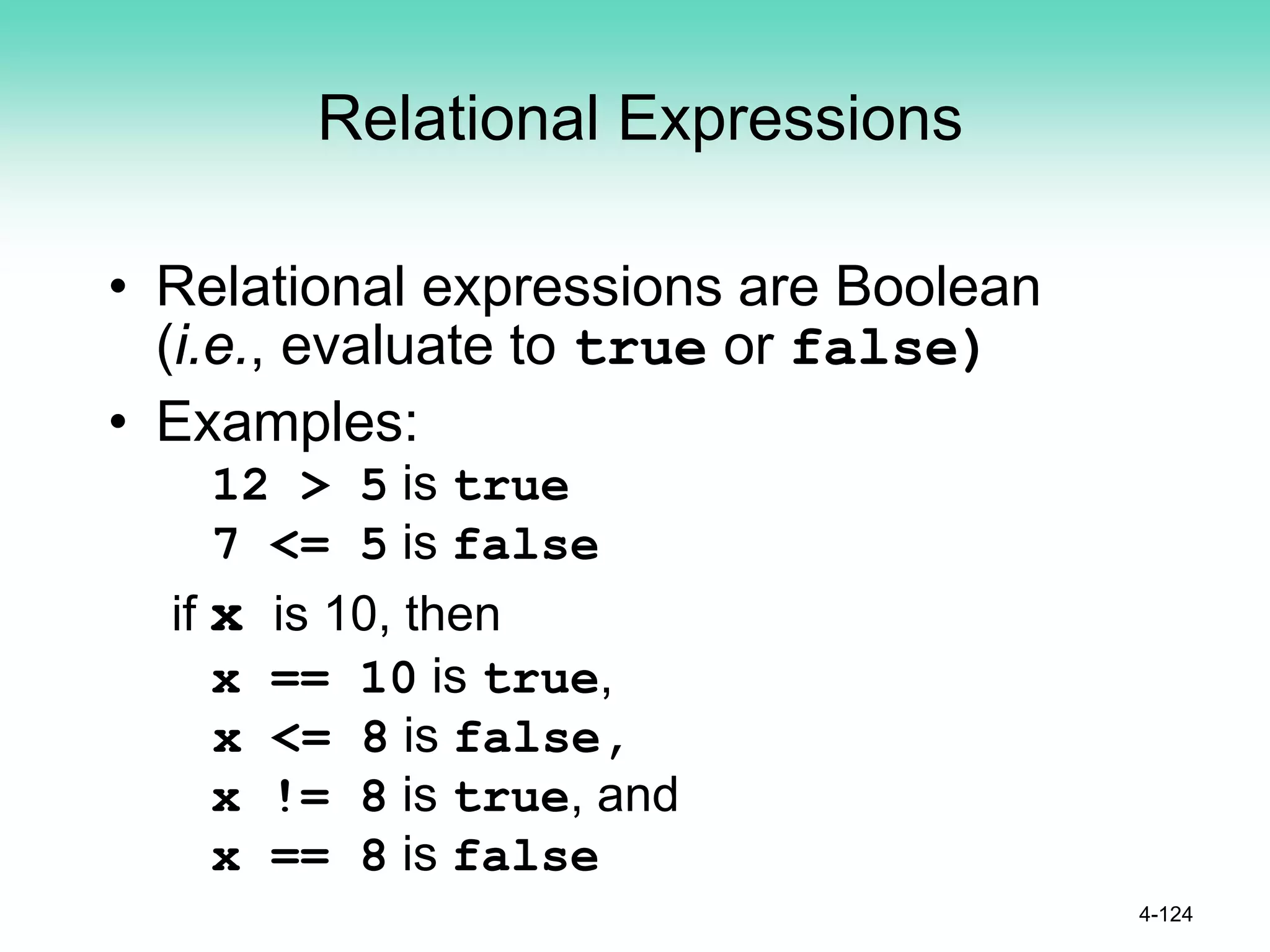 Relational Expressions

• Relational expressions are Boolean (i.e., evaluate to true or false)

• Examples:

12 > 5 is true

7 <= 5 is false

if x is 10, then

x == 10 is true,

x <= 8 is false,

x != 8 is true, and

x == 8 is false

4-124